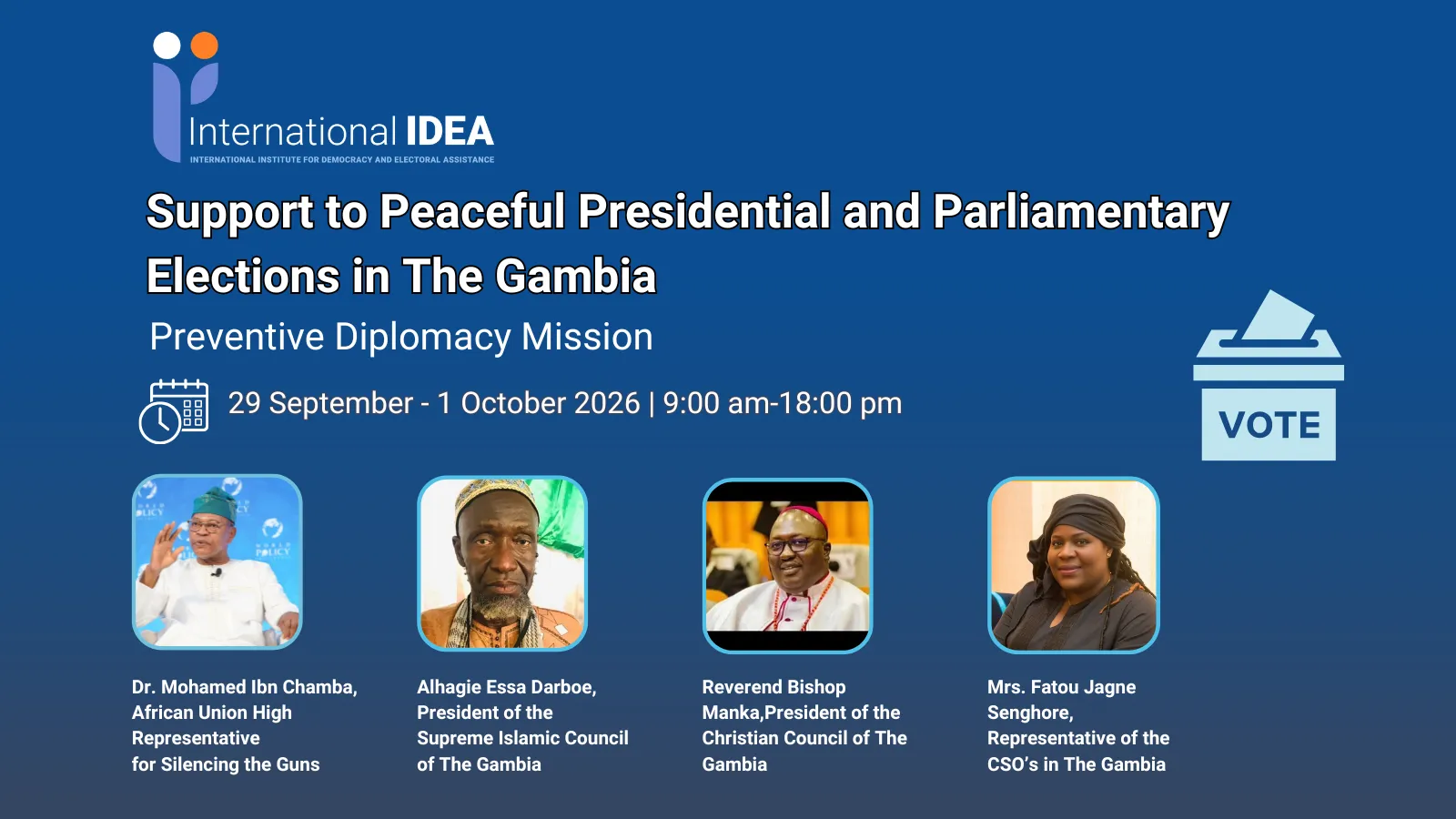 International IDEA
INTERNATIONAL INSTITUTE FOR DEMOCRACY AND ELECTORAL ASSISTANCE

Support to Peaceful Presidential and Parliamentary Elections in The Gambia

Preventive Diplomacy Mission

29 September - 1 October 2026 | 9:00 am-18:00 pm

VOTE

Dr. Mohamed Ibn Chamba, African Union High Representative for Silencing the Guns

Alhagie Essa Darboe, President of the Supreme Islamic Council of The Gambia

Reverend Bishop Manka,President of the Christian Council of The Gambia

Mrs. Fatou Jagne Senghore, Representative of the CSO's in The Gambia